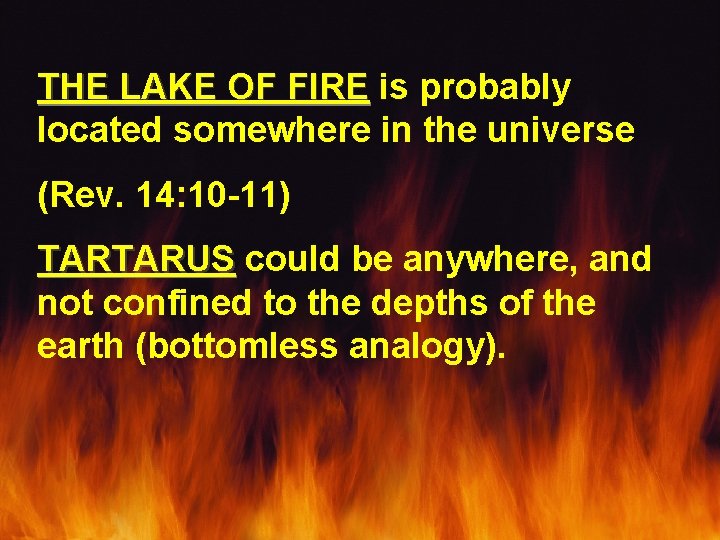 THE LAKE OF FIRE is probably located somewhere in the universe

(Rev. 14:10-11)

TARTARUS could be anywhere, and not confined to the depths of the earth (bottomless analogy).